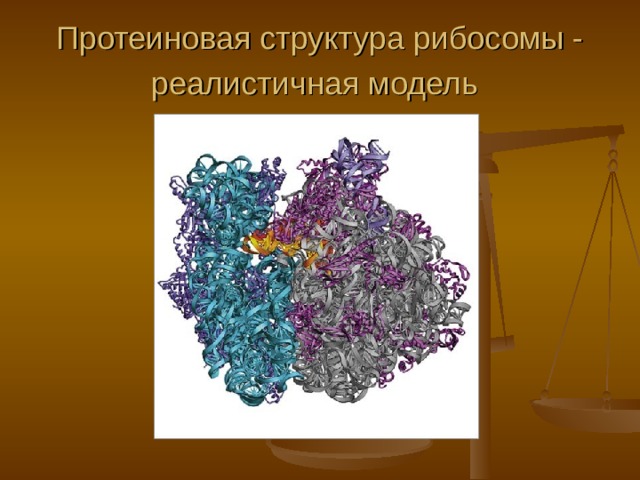 Протеиновая структура рибосомы - реалистичная модель